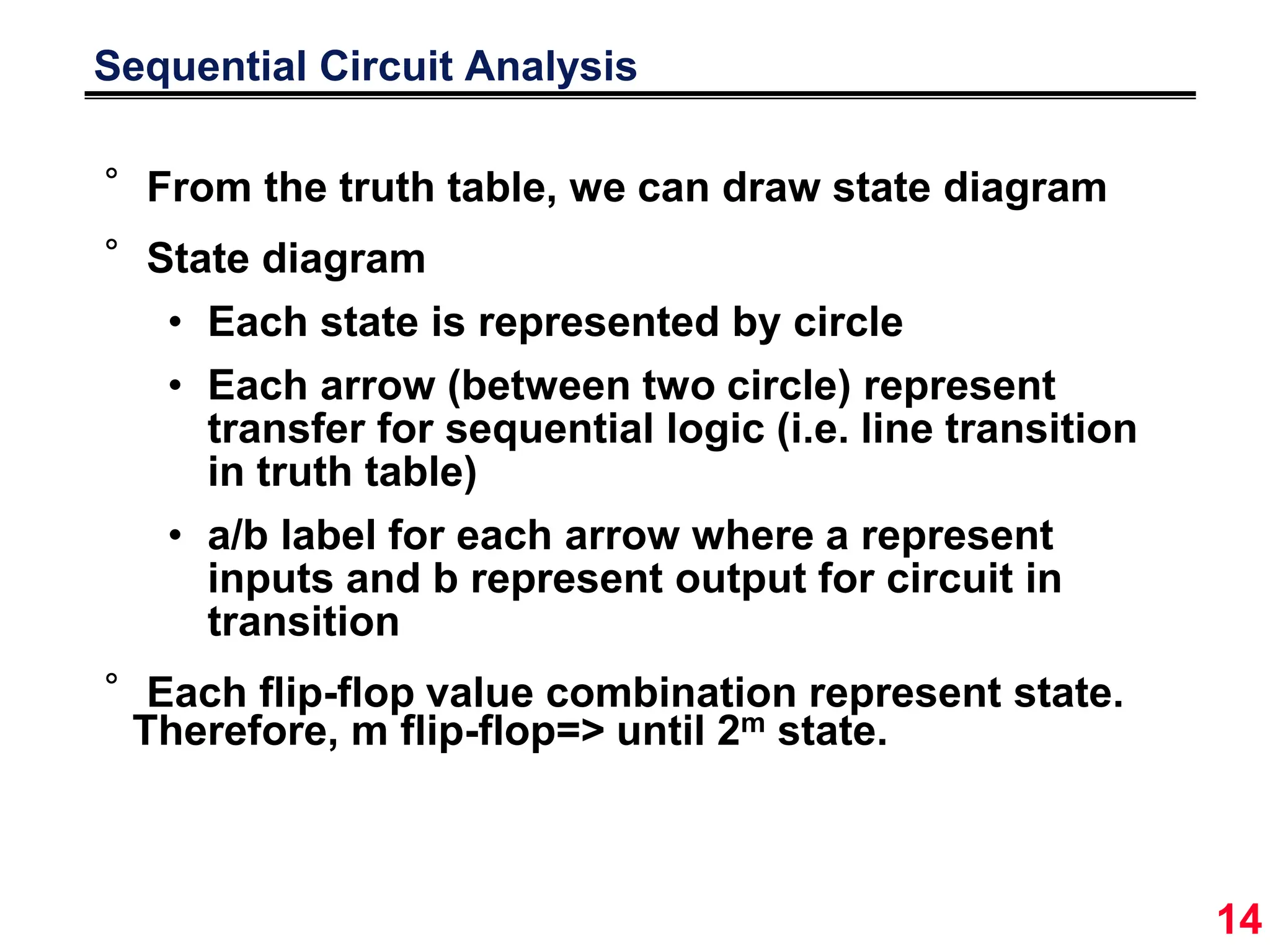 Sequential Circuit Analysis

° From the truth table, we can draw state diagram

° State diagram

• Each state is represented by circle

• Each arrow (between two circle) represent transfer for sequential logic (i.e. line transition in truth table)

• a/b label for each arrow where a represent inputs and b represent output for circuit in transition

° Each flip-flop value combination represent state. Therefore, m flip-flop=> until $2^m$ state.

14